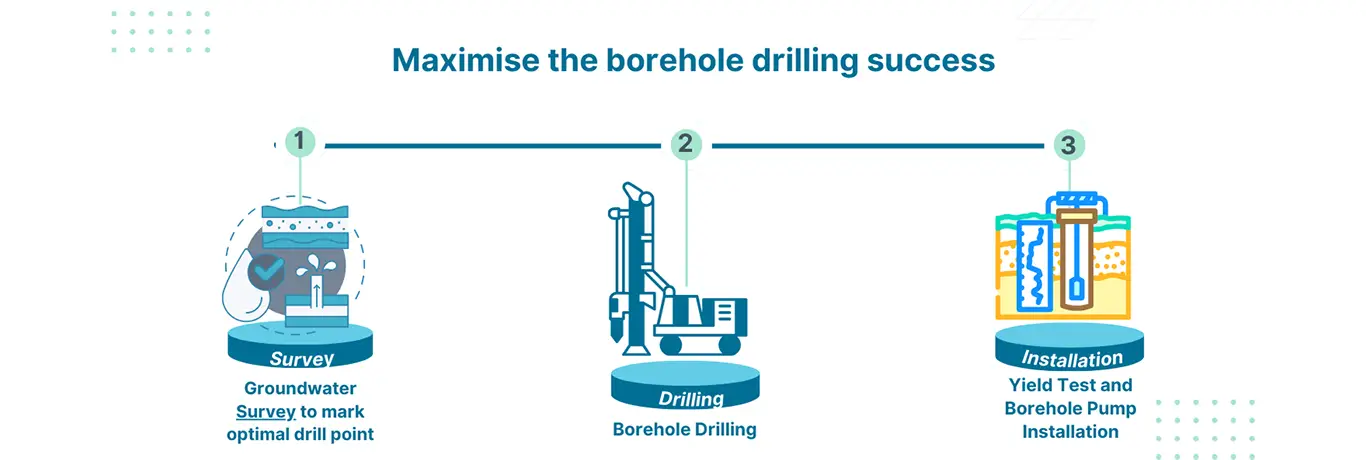 Maximise the borehole drilling success

1

Survey

Groundwater Survey to mark optimal drill point

2

Drilling

Borehole Drilling

3

Installation

Yield Test and Borehole Pump Installation